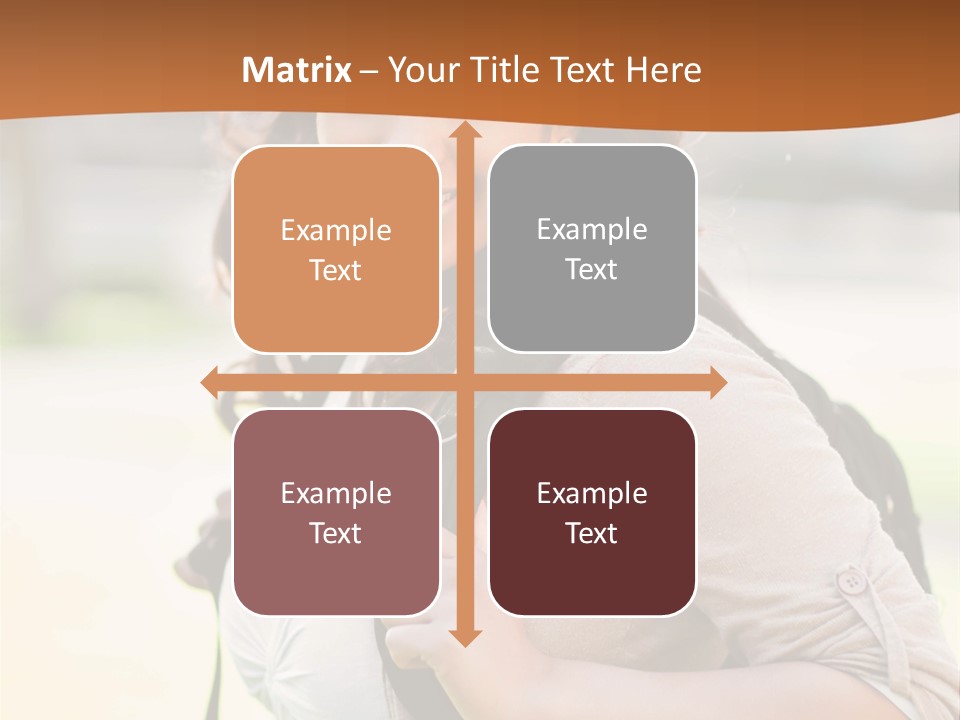 Matrix – Your Title Text Here

Example Text

Example Text

Example Text

Example Text